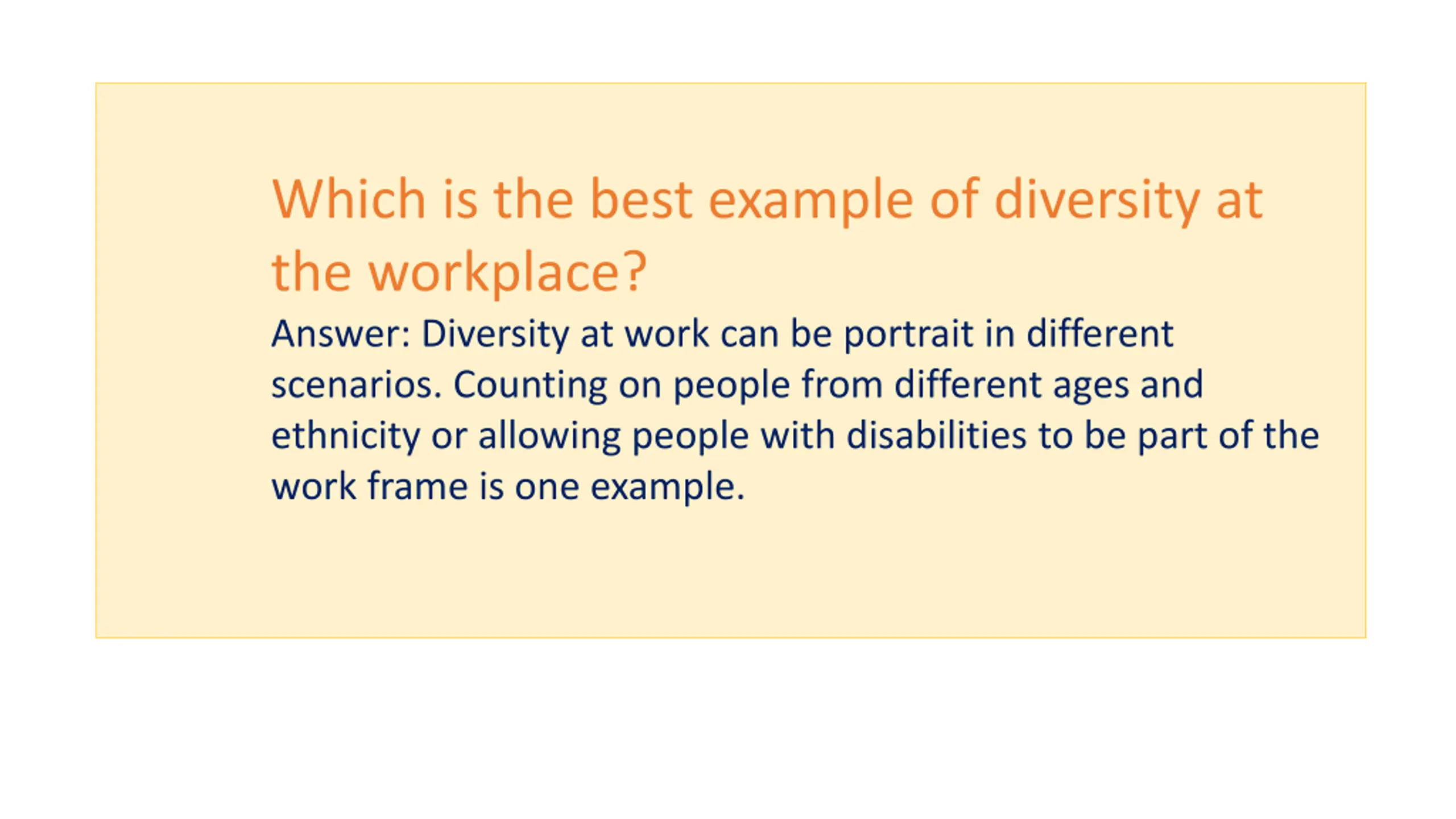 Which is the best example of diversity at the workplace?

Answer: Diversity at work can be portrait in different scenarios. Counting on people from different ages and ethnicity or allowing people with disabilities to be part of the work frame is one example.